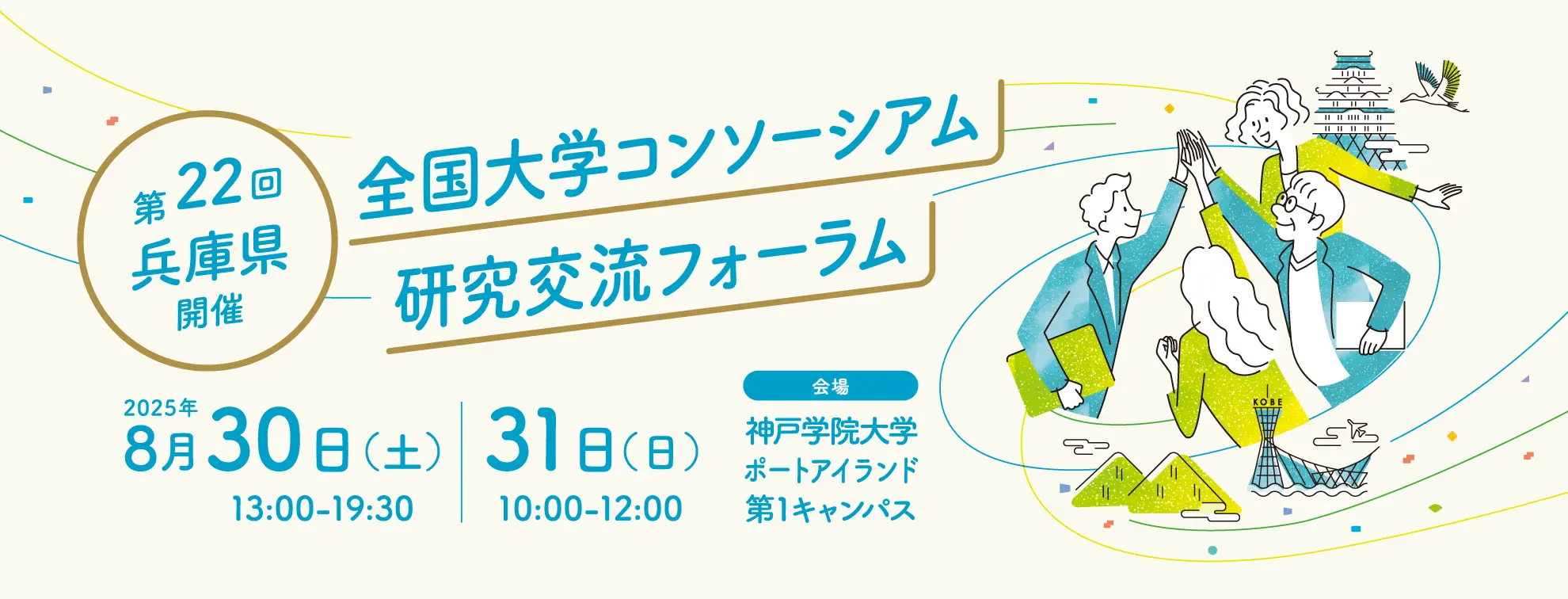 第22回
兵庫県
開催

全国大学コンソーシアム
研究交流フォーラム

2025年
8月30日（土）
13:00-19:30

31日（日）
10:00-12:00

会場
神戸学院大学
ポートアイランド
第1キャンパス

KOBE